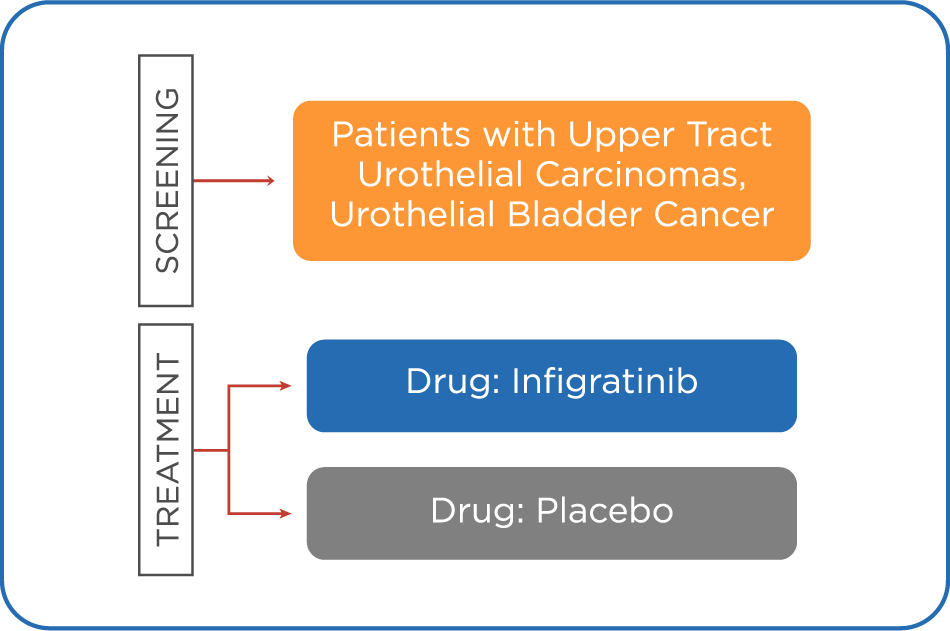 SCREENING

Patients with Upper Tract Urothelial Carcinomas, Urothelial Bladder Cancer

TREATMENT

Drug: Infigratinib

Drug: Placebo